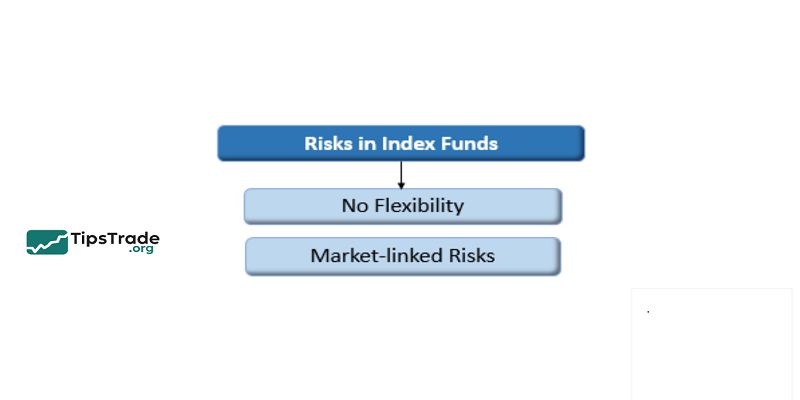 Risks in Index Funds

No Flexibility

Market-linked Risks

TipsTrade
.org